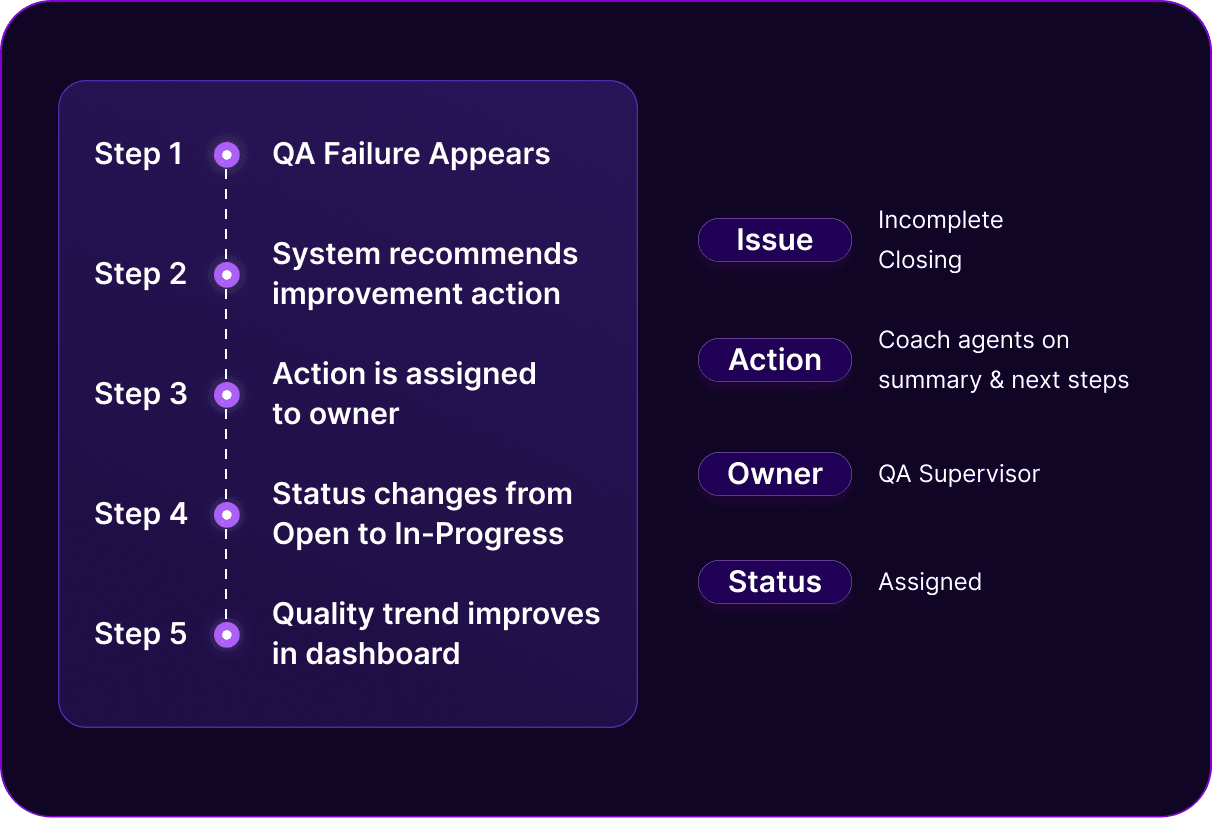 Step 1 QA Failure Appears

Step 2 System recommends improvement action

Step 3 Action is assigned to owner

Step 4 Status changes from Open to In-Progress

Step 5 Quality trend improves in dashboard

Issue Incomplete Closing

Action Coach agents on summary & next steps

Owner QA Supervisor

Status Assigned